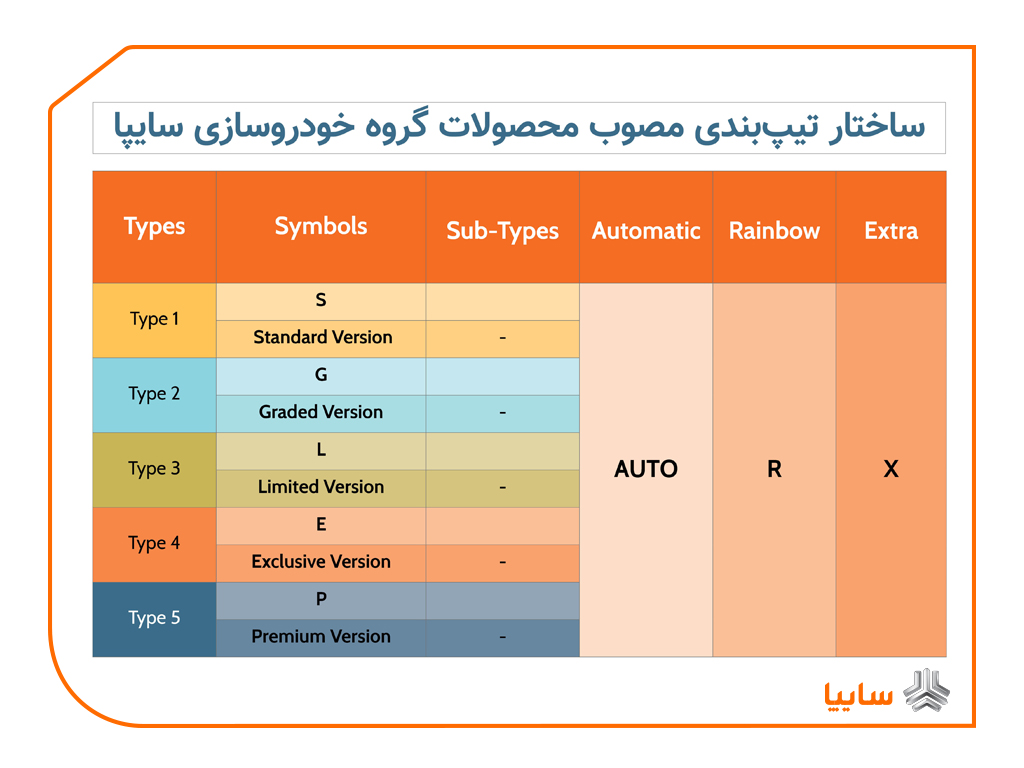 ساختار تیپ‌بندی مصوب محصولات گروه خودروسازی سایپا

| Types | Symbols | Sub-Types | Automatic | Rainbow | Extra |
|---|---|---|---|---|---|
| Type 1 | S | | AUTO | R | X |
| | Standard Version | - | | | |
| Type 2 | G | | | | |
| | Graded Version | - | | | |
| Type 3 | L | | | | |
| | Limited Version | - | | | |
| Type 4 | E | | | | |
| | Exclusive Version | - | | | |
| Type 5 | P | | | | |
| | Premium Version | - | | | |

سایپا